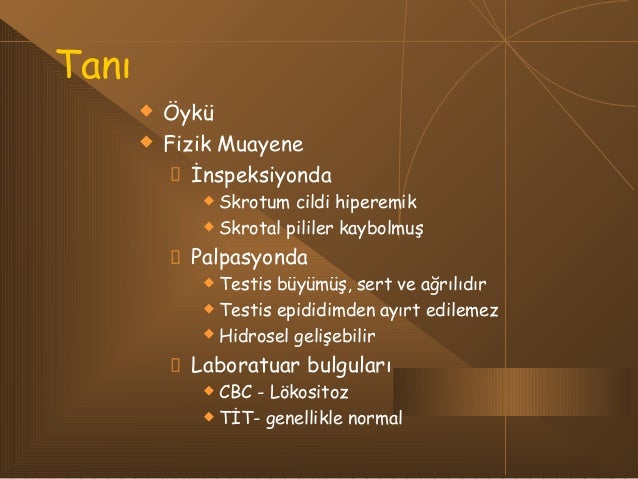 Tanı

Öykü

Fizik Muayene

İnspeksiyonda

Skrotum cildi hiperemik

Skrotal pililer kaybolmuş

Palpasyonda

Testis büyümüş, sert ve ağrılıdır

Testis epididimden ayırt edilemez

Hidrosel gelişebilir

Laboratuar bulguları

CBC - Lökositoz

TİT- genellikle normal